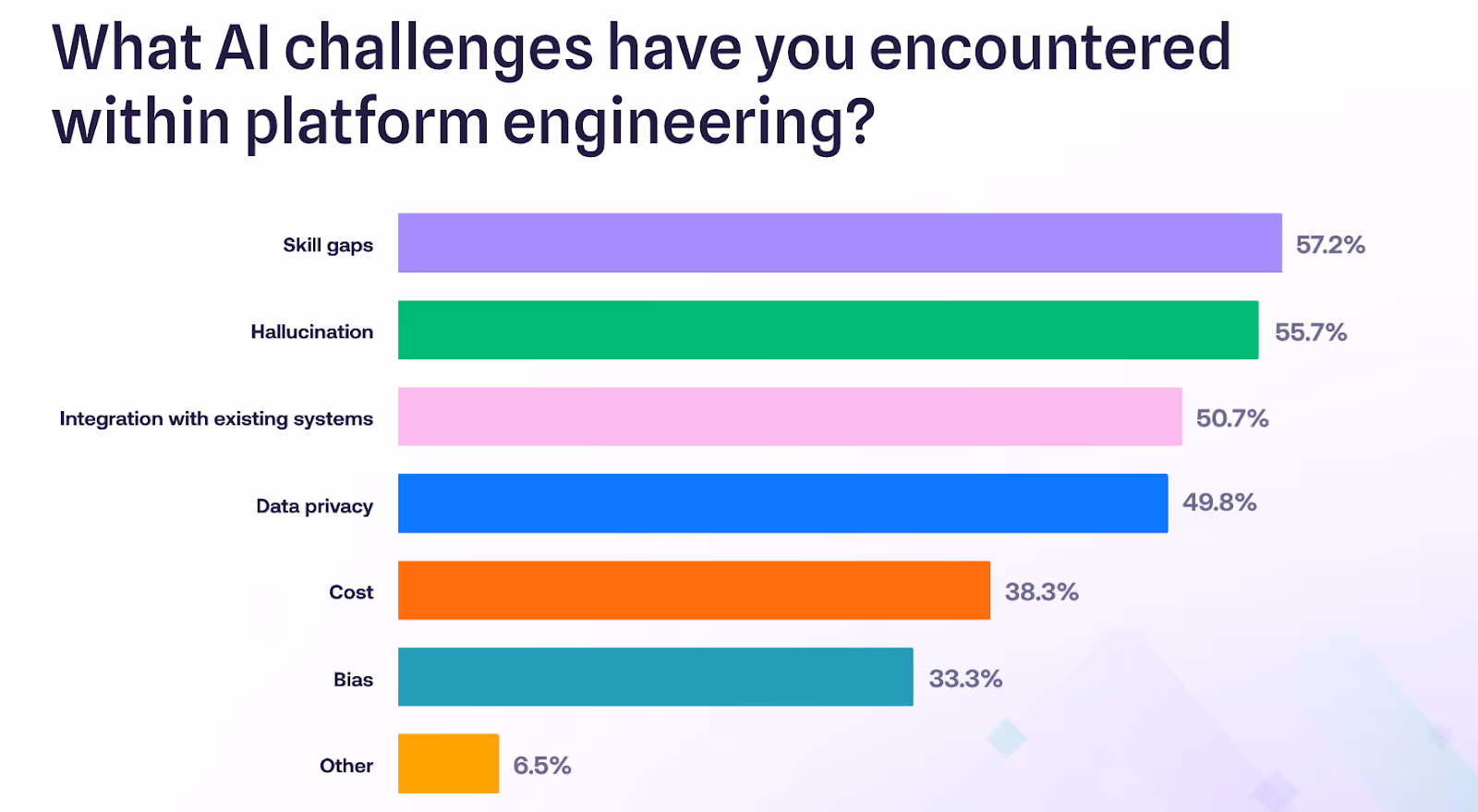 What AI challenges have you encountered within platform engineering?

Skill gaps 57.2%
Hallucination 55.7%
Integration with existing systems 50.7%
Data privacy 49.8%
Cost 38.3%
Bias 33.3%
Other 6.5%